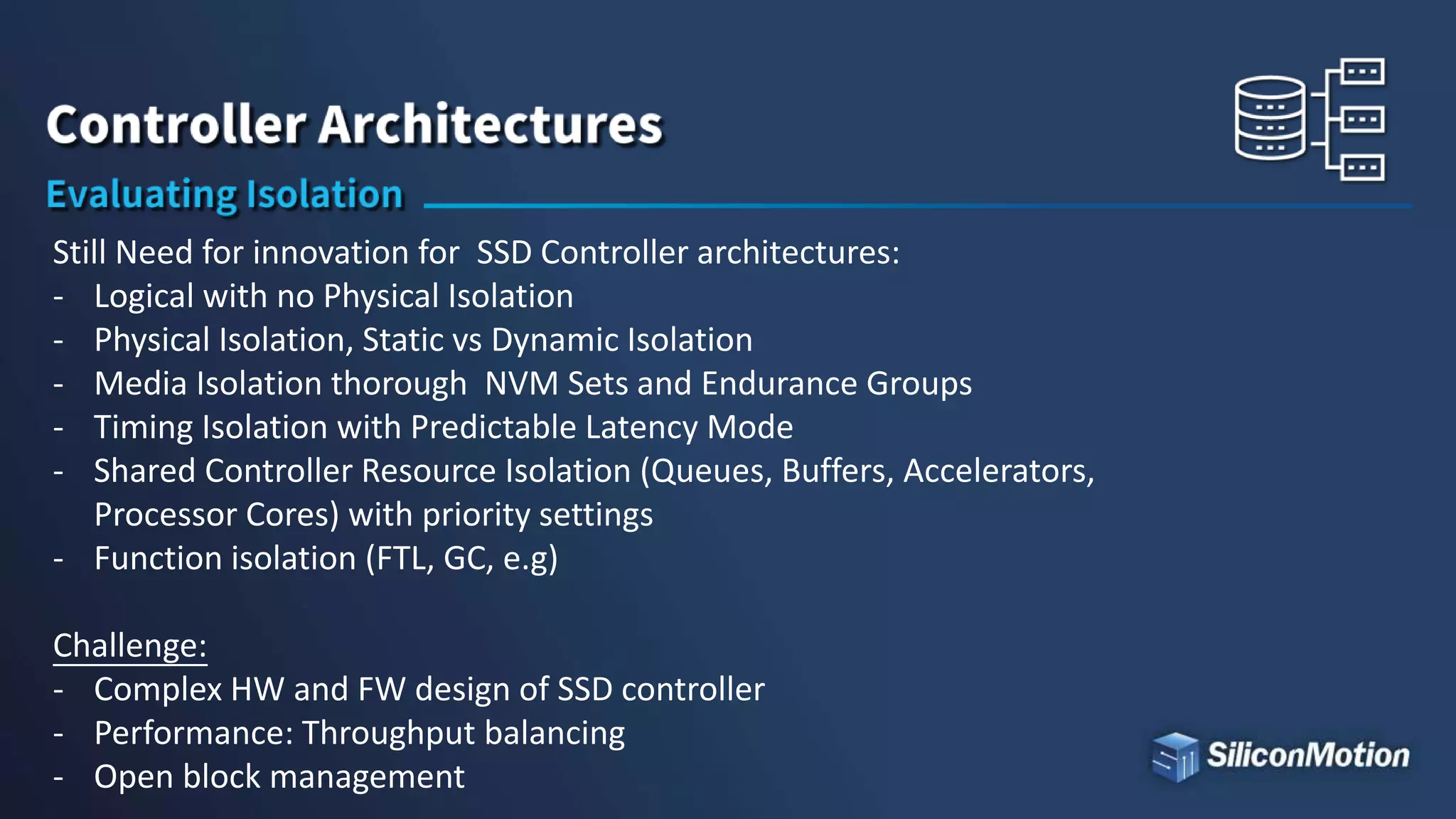 Controller Architectures

Evaluating Isolation

Still Need for innovation for SSD Controller architectures:
- Logical with no Physical Isolation
- Physical Isolation, Static vs Dynamic Isolation
- Media Isolation thorough NVM Sets and Endurance Groups
- Timing Isolation with Predictable Latency Mode
- Shared Controller Resource Isolation (Queues, Buffers, Accelerators, Processor Cores) with priority settings
- Function isolation (FTL, GC, e.g)

Challenge:
- Complex HW and FW design of SSD controller
- Performance: Throughput balancing
- Open block management

SiliconMotion